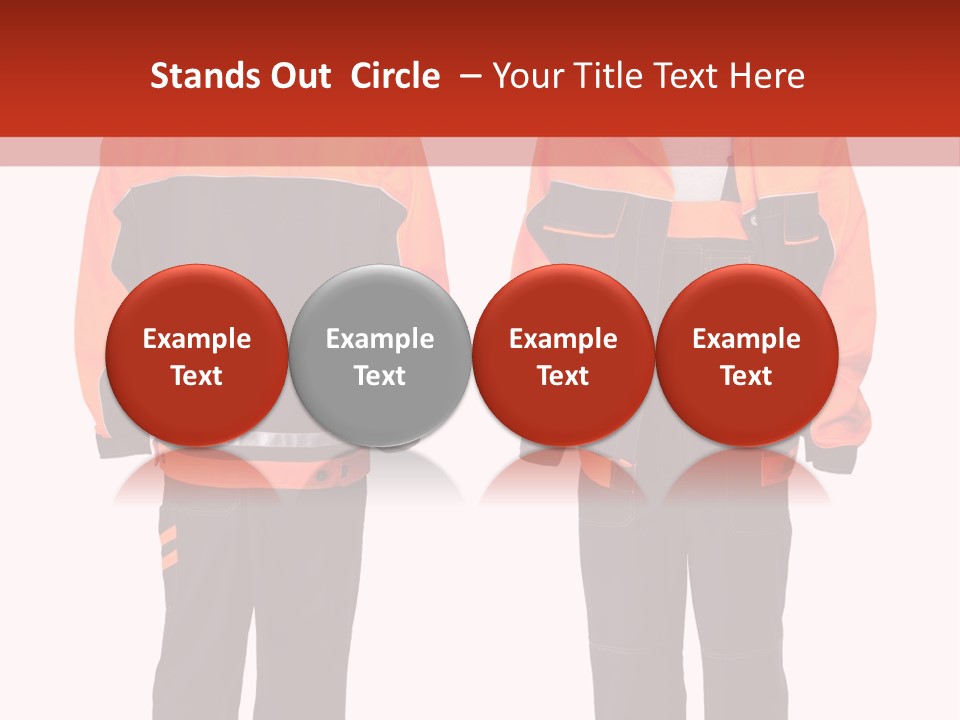 Stands Out Circle – Your Title Text Here

Example Text

Example Text

Example Text

Example Text